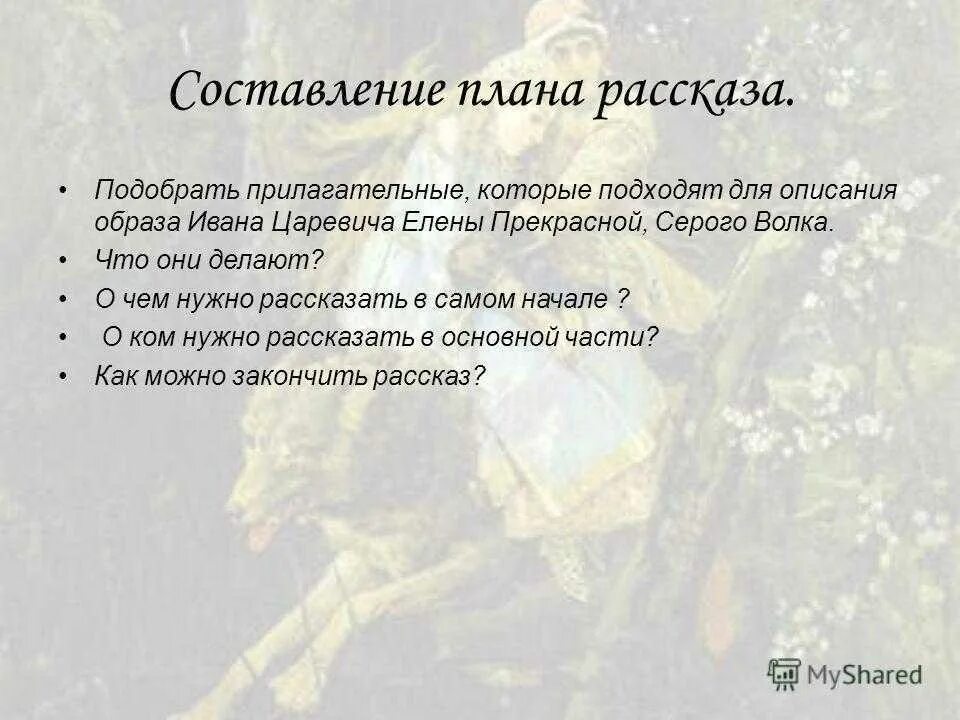 Составление плана рассказа.

• Подобрать прилагательные, которые подходят для описания образа Ивана Царевича Елены Прекрасной, Серого Волка.
• Что они делают?
• О чем нужно рассказать в самом начале ?
• О ком нужно рассказать в основной части?
• Как можно закончить рассказ?

MyShared